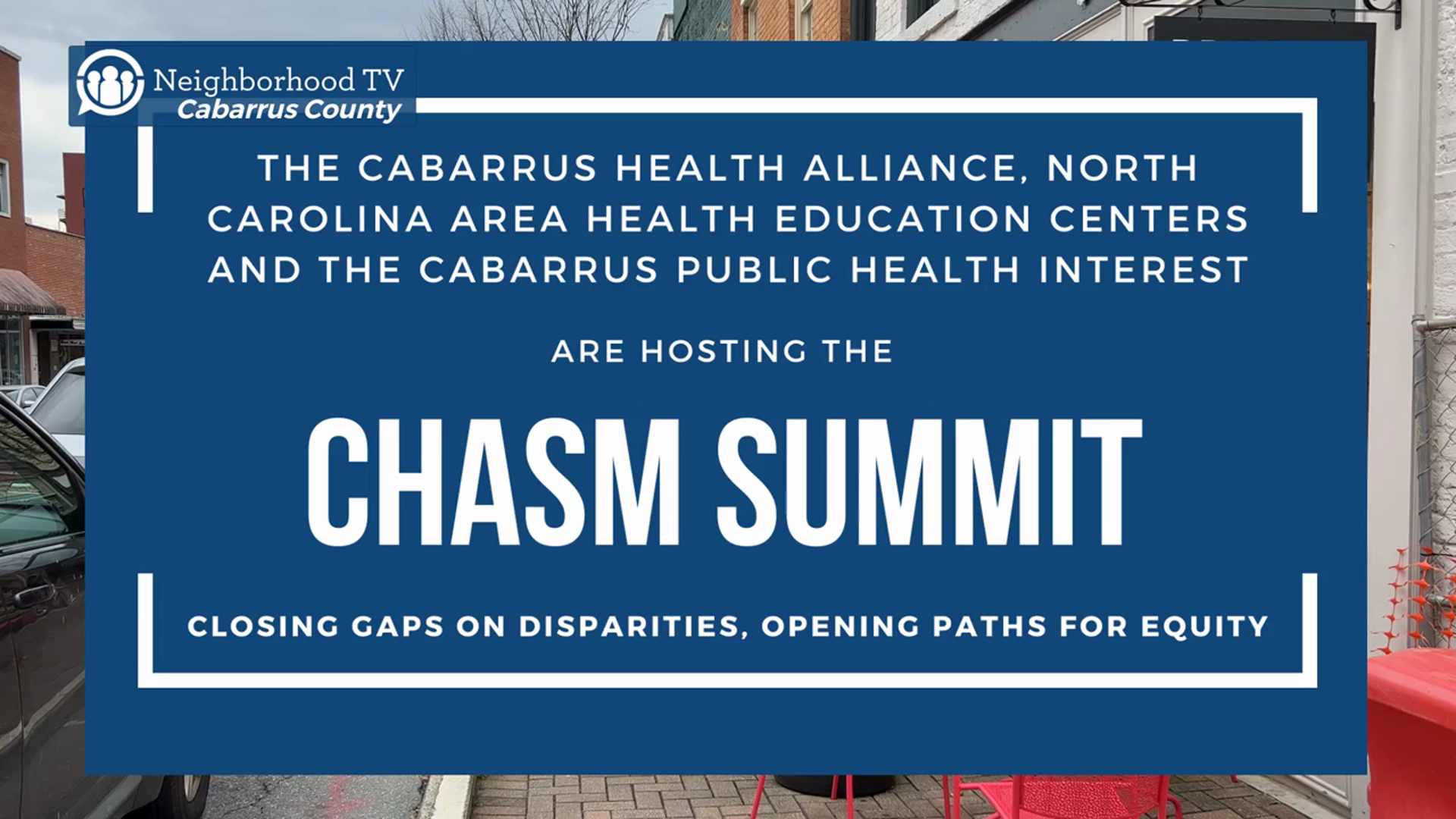 Neighborhood TV
Cabarrus County

THE CABARRUS HEALTH ALLIANCE, NORTH CAROLINA AREA HEALTH EDUCATION CENTERS AND THE CABARRUS PUBLIC HEALTH INTEREST

ARE HOSTING THE

CHASM SUMMIT

CLOSING GAPS ON DISPARITIES, OPENING PATHS FOR EQUITY